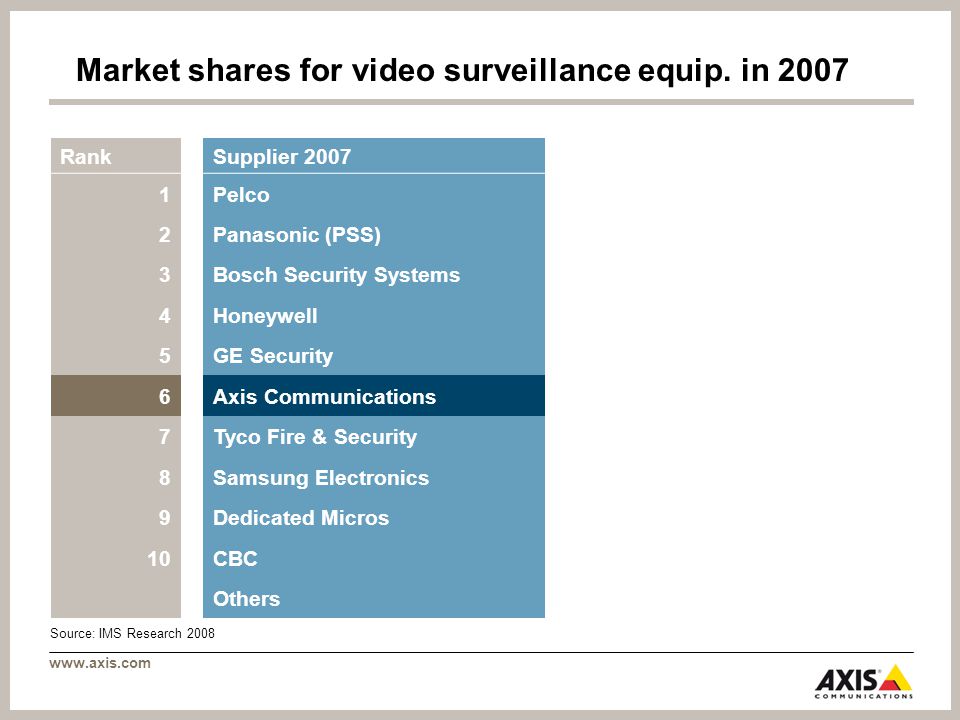 Market shares for video surveillance equip. in 2007

| Rank | Supplier 2007 |
|---|---|
| 1 | Pelco |
| 2 | Panasonic (PSS) |
| 3 | Bosch Security Systems |
| 4 | Honeywell |
| 5 | GE Security |
| 6 | Axis Communications |
| 7 | Tyco Fire & Security |
| 8 | Samsung Electronics |
| 9 | Dedicated Micros |
| 10 | CBC |
| | Others |

Source: IMS Research 2008

www.axis.com

AXIS COMMUNICATIONS